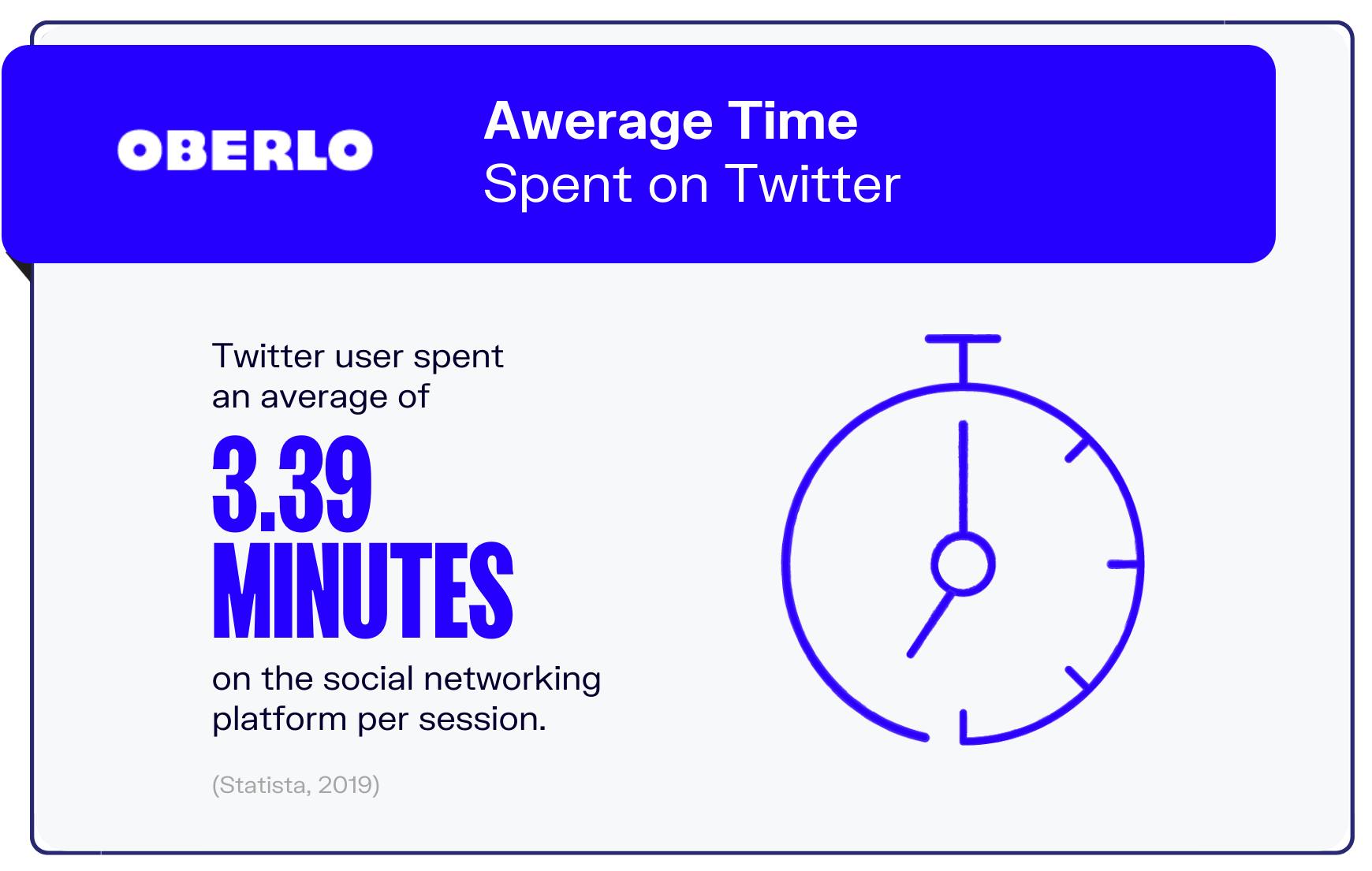 OBERLO

Awerage Time
Spent on Twitter

Twitter user spent an average of

3.39 MINUTES

on the social networking platform per session.

(Statista, 2019)